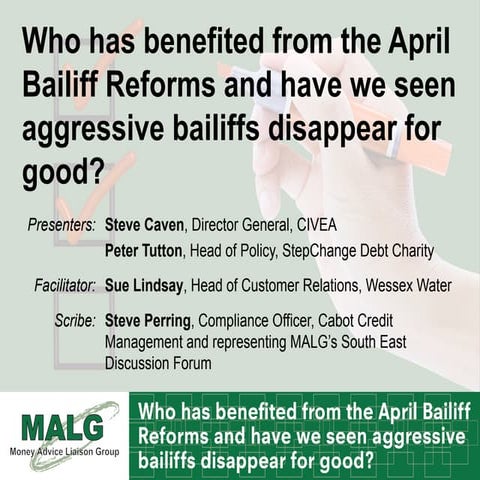 Who has benefited from the April Bailiff Reforms and have we seen aggressive bailiffs disappear for good?

Presenters: **Steve Caven**, Director General, CIVEA
**Peter Tutton**, Head of Policy, StepChange Debt Charity

Facilitator: **Sue Lindsay**, Head of Customer Relations, Wessex Water

Scribe: **Steve Perring**, Compliance Officer, Cabot Credit Management and representing MALG's South East Discussion Forum

MALG
Money Advice Liaison Group

Who has benefited from the April Bailiff Reforms and have we seen aggressive bailiffs disappear for good?